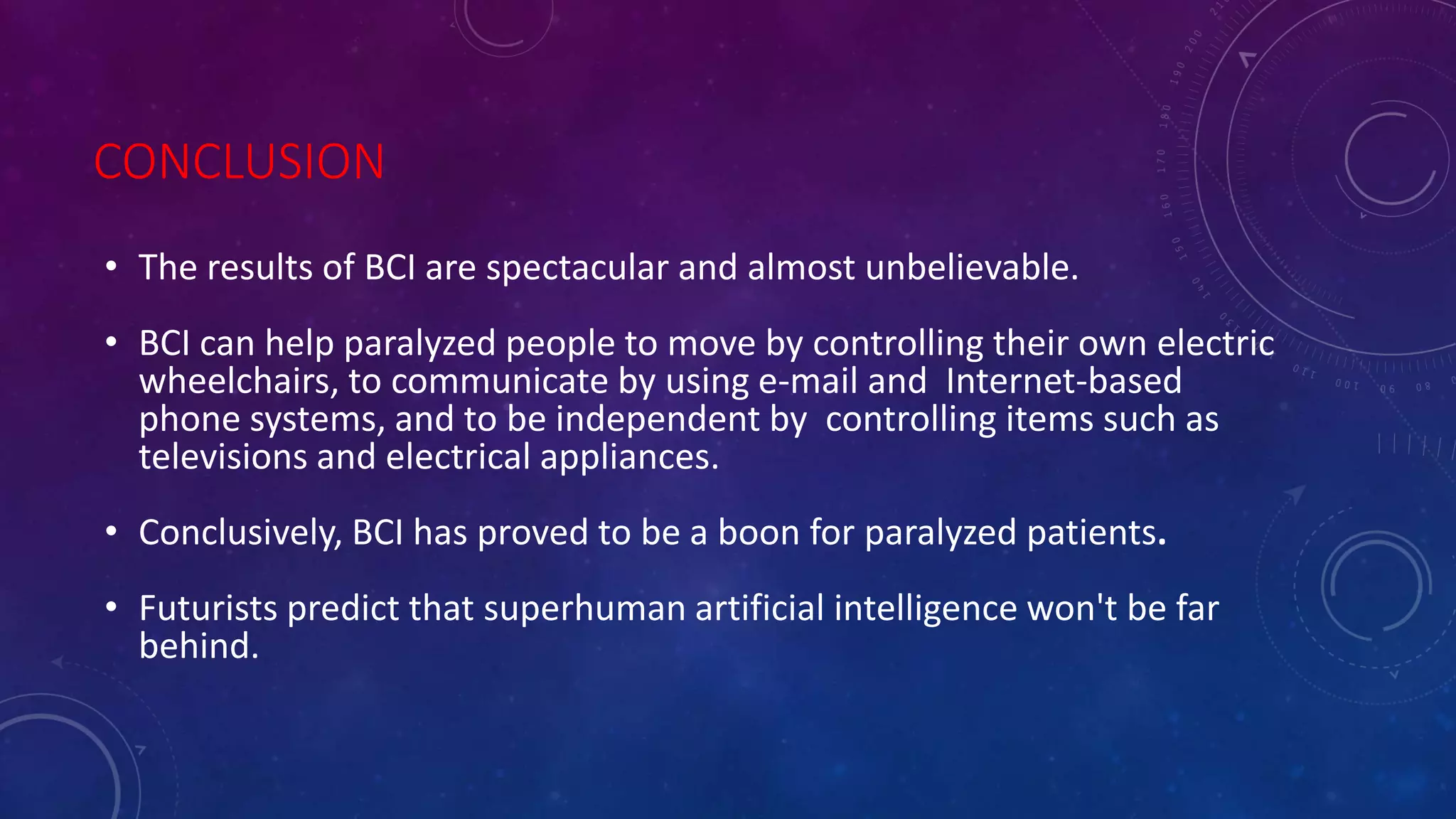 CONCLUSION

• The results of BCI are spectacular and almost unbelievable.

• BCI can help paralyzed people to move by controlling their own electric wheelchairs, to communicate by using e-mail and  Internet-based phone systems, and to be independent by  controlling items such as televisions and electrical appliances.

• Conclusively, BCI has proved to be a boon for paralyzed patients.

• Futurists predict that superhuman artificial intelligence won't be far behind.